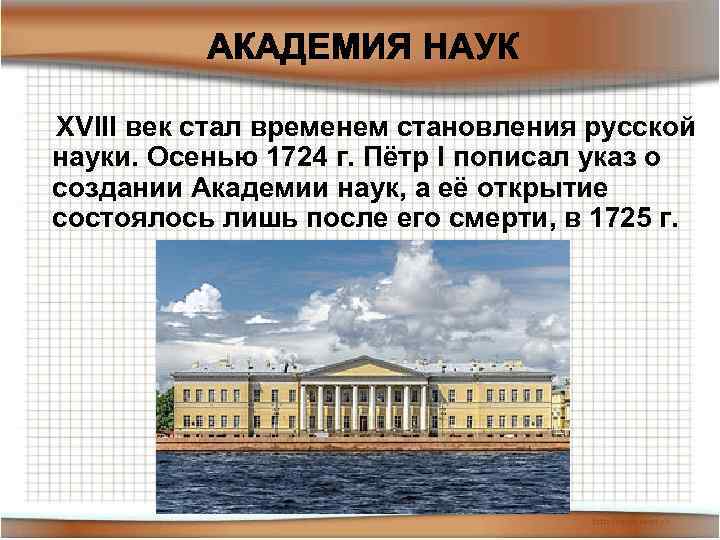 АКАДЕМИЯ НАУК

XVIII век стал временем становления русской науки. Осенью 1724 г. Пётр I пописал указ о создании Академии наук, а её открытие состоялось лишь после его смерти, в 1725 г.